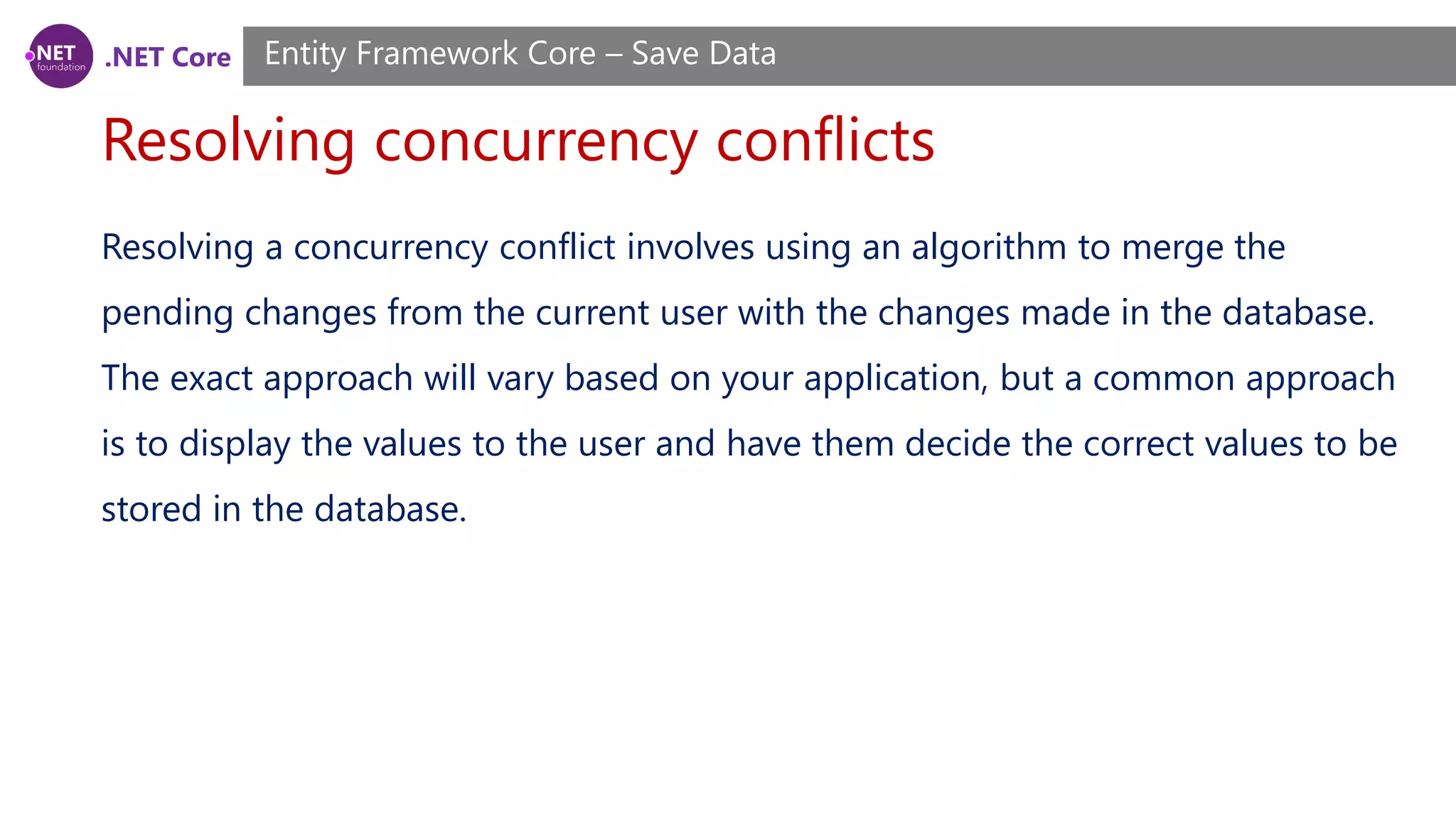 .NET foundation .NET Core

Entity Framework Core – Save Data

Resolving concurrency conflicts

Resolving a concurrency conflict involves using an algorithm to merge the pending changes from the current user with the changes made in the database. The exact approach will vary based on your application, but a common approach is to display the values to the user and have them decide the correct values to be stored in the database.